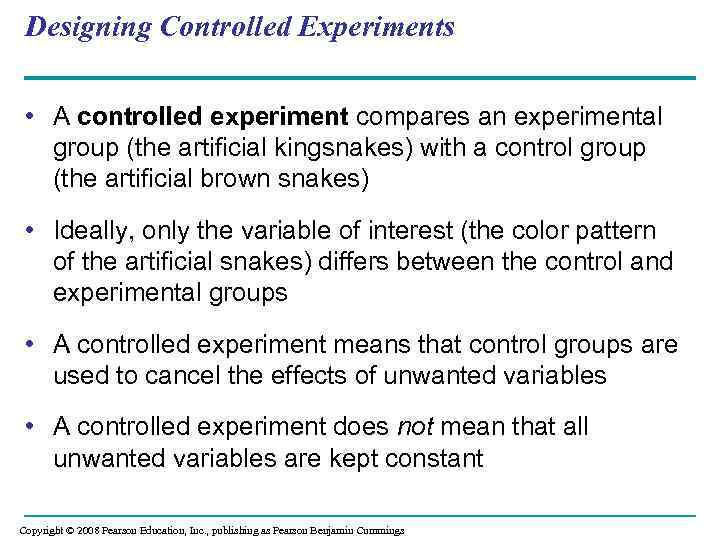 Designing Controlled Experiments

• A controlled experiment compares an experimental group (the artificial kingsnakes) with a control group (the artificial brown snakes)

• Ideally, only the variable of interest (the color pattern of the artificial snakes) differs between the control and experimental groups

• A controlled experiment means that control groups are used to cancel the effects of unwanted variables

• A controlled experiment does not mean that all unwanted variables are kept constant

Copyright © 2008 Pearson Education, Inc., publishing as Pearson Benjamin Cummings